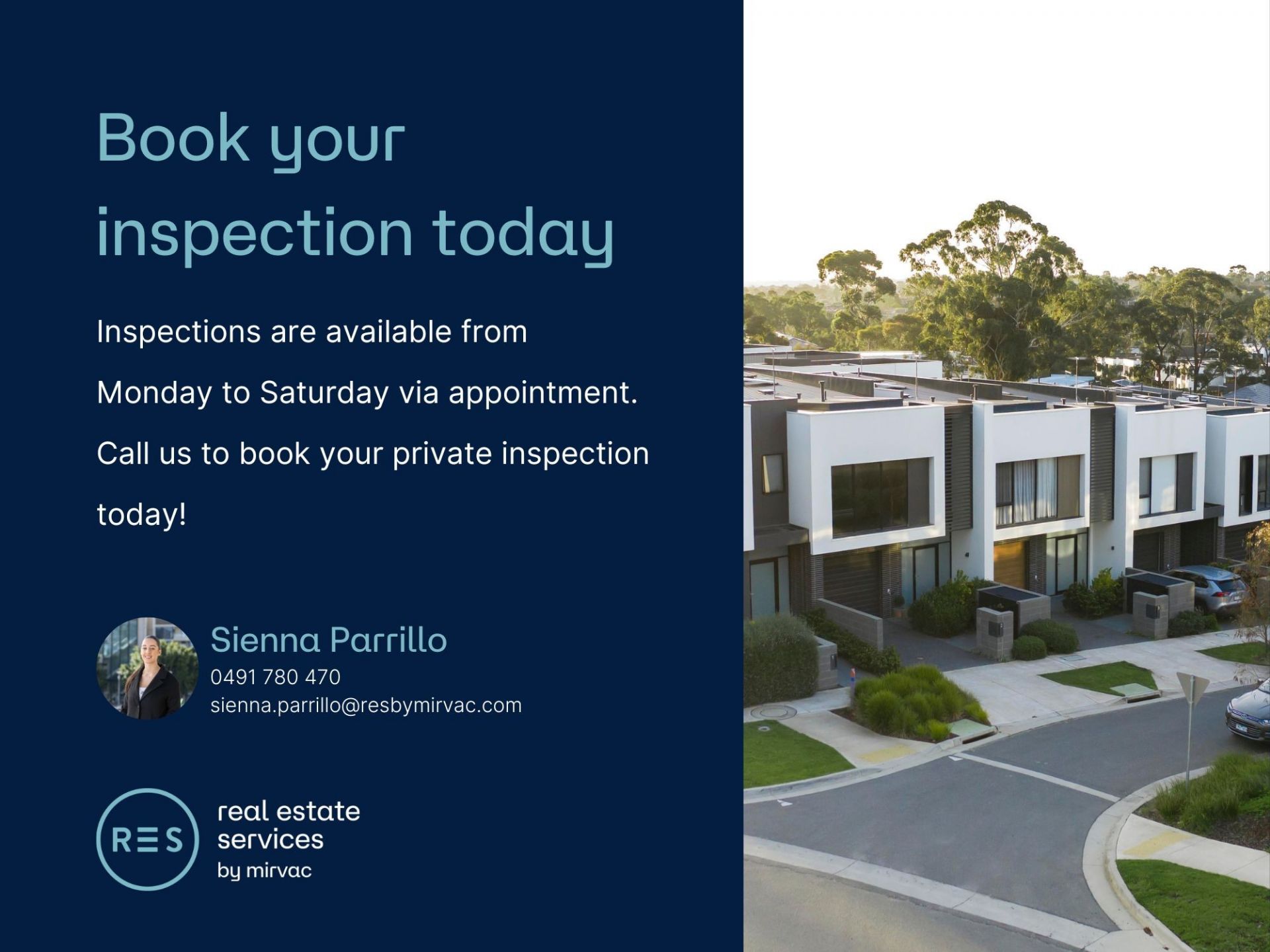 Book your inspection today

Inspections are available from Monday to Saturday via appointment. Call us to book your private inspection today!

Sienna Parrillo
0491 780 470
sienna.parrillo@resbymirvac.com

RES

real estate services
by mirvac